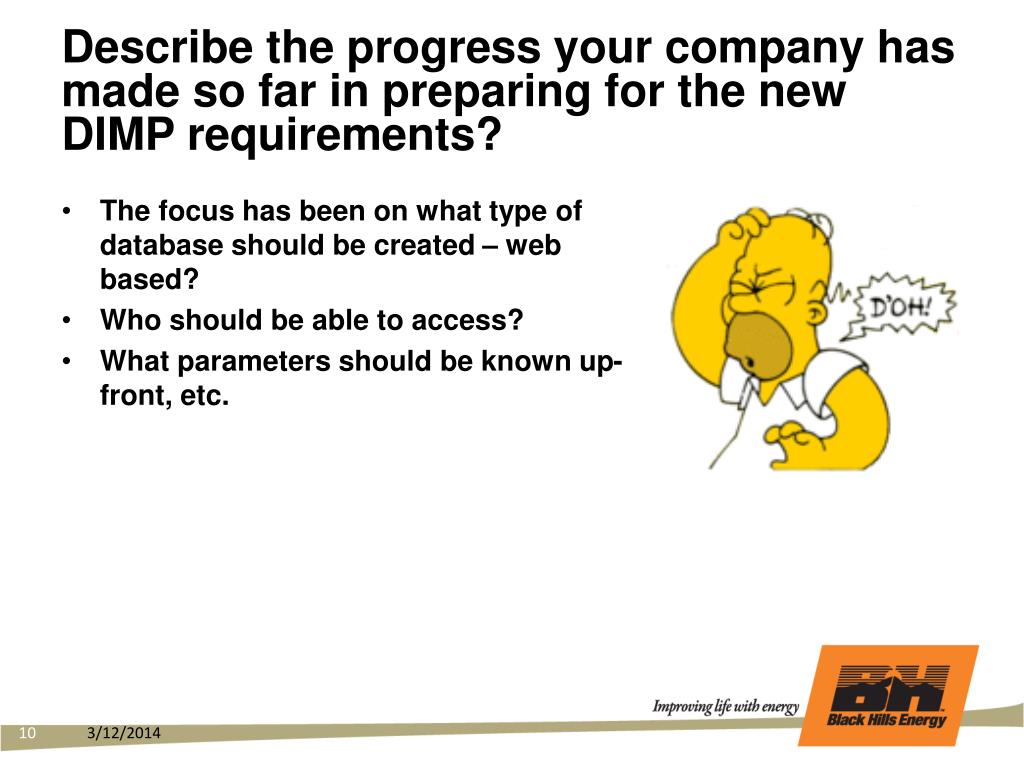 Describe the progress your company has made so far in preparing for the new DIMP requirements?

• The focus has been on what type of database should be created – web based?
• Who should be able to access?
• What parameters should be known up-front, etc.

D'OH!

Improving life with energy

BH
Black Hills Energy

10 3/12/2014